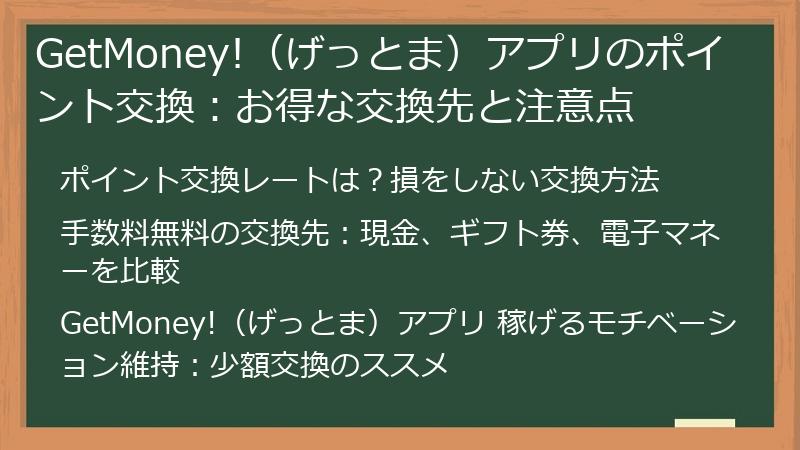 GetMoney!（げっとま）アプリのポイント交換：お得な交換先と注意点

ポイント交換レートは？損をしない交換方法

手数料無料の交換先：現金、ギフト券、電子マネーを比較

GetMoney!（げっとま）アプリ 稼げるモチベーション維持：少額交換のススメ